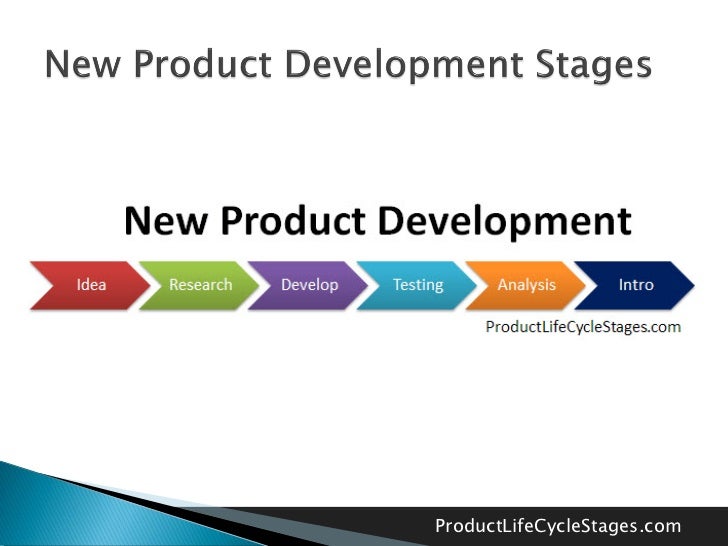 New Product Development Stages

New Product Development

Idea

Research

Develop

Testing

Analysis

Intro

ProductLifeCycleStages.com

ProductLifeCycleStages.com